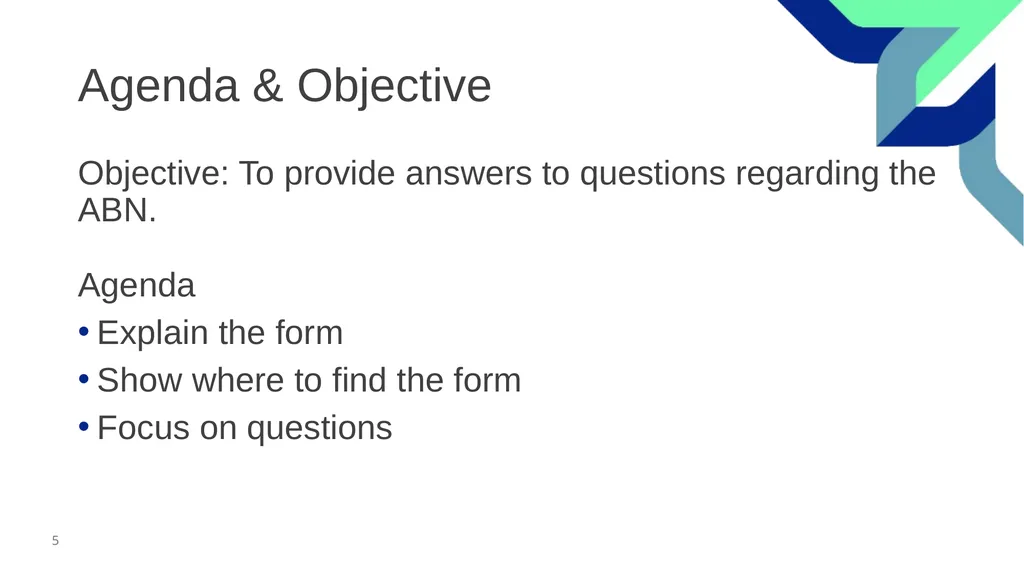 Agenda & Objective

Objective: To provide answers to questions regarding the ABN.

Agenda
• Explain the form
• Show where to find the form
• Focus on questions

5